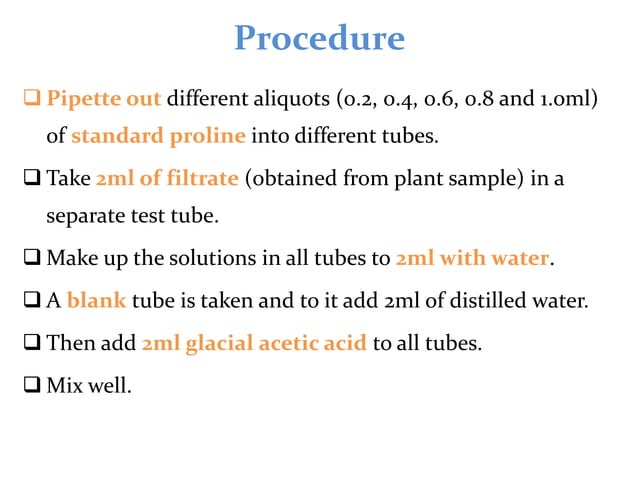 Procedure

❑ Pipette out different aliquots (0.2, 0.4, 0.6, 0.8 and 1.0ml) of standard proline into different tubes.

❑ Take 2ml of filtrate (obtained from plant sample) in a separate test tube.

❑ Make up the solutions in all tubes to 2ml with water.

❑ A blank tube is taken and to it add 2ml of distilled water.

❑ Then add 2ml glacial acetic acid to all tubes.

❑ Mix well.